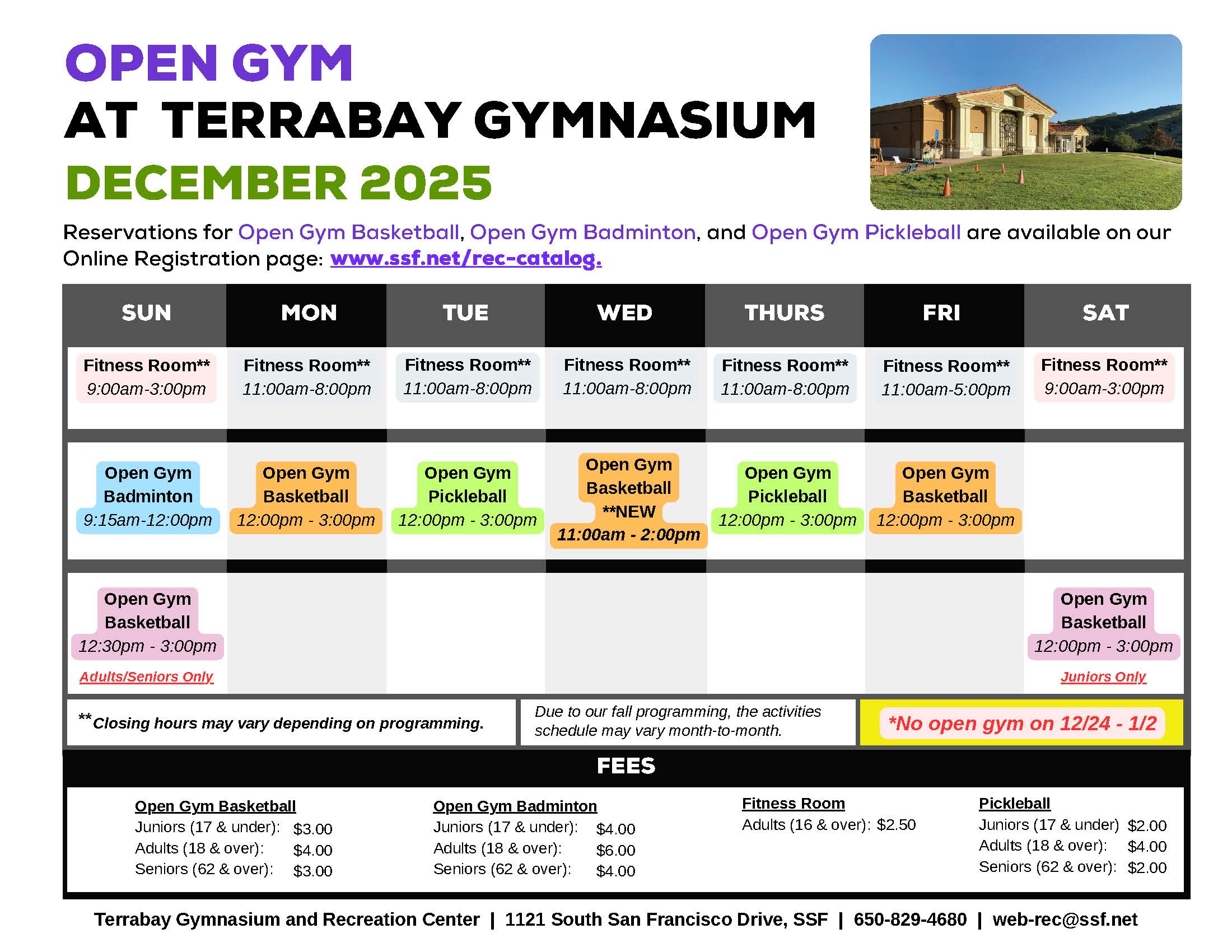 OPEN GYM
AT TERRABAY GYMNASIUM
DECEMBER 2025

Reservations for Open Gym Basketball, Open Gym Badminton, and Open Gym Pickleball are available on our Online Registration page: www.ssf.net/rec-catalog.

| SUN | MON | TUE | WED | THURS | FRI | SAT |
|---|---|---|---|---|---|---|
| Fitness Room** 9:00am-3:00pm | Fitness Room** 11:00am-8:00pm | Fitness Room** 11:00am-8:00pm | Fitness Room** 11:00am-8:00pm | Fitness Room** 11:00am-8:00pm | Fitness Room** 11:00am-5:00pm | Fitness Room** 9:00am-3:00pm |
| Open Gym Badminton 9:15am-12:00pm | Open Gym Basketball 12:00pm - 3:00pm | Open Gym Pickleball 12:00pm - 3:00pm | Open Gym Basketball **NEW 11:00am - 2:00pm | Open Gym Pickleball 12:00pm - 3:00pm | Open Gym Basketball 12:00pm - 3:00pm | |
| Open Gym Basketball 12:30pm - 3:00pm Adults/Seniors Only | | | | | | Open Gym Basketball 12:00pm - 3:00pm Juniors Only |

**Closing hours may vary depending on programming.

Due to our fall programming, the activities schedule may vary month-to-month.

*No open gym on 12/24 - 1/2

FEES

Open Gym Basketball
Juniors (17 & under): $3.00
Adults (18 & over): $4.00
Seniors (62 & over): $3.00

Open Gym Badminton
Juniors (17 & under): $4.00
Adults (18 & over): $6.00
Seniors (62 & over): $4.00

Fitness Room
Adults (16 & over): $2.50

Pickleball
Juniors (17 & under) $2.00
Adults (18 & over): $4.00
Seniors (62 & over): $2.00

Terrabay Gymnasium and Recreation Center | 1121 South San Francisco Drive, SSF | 650-829-4680 | web-rec@ssf.net